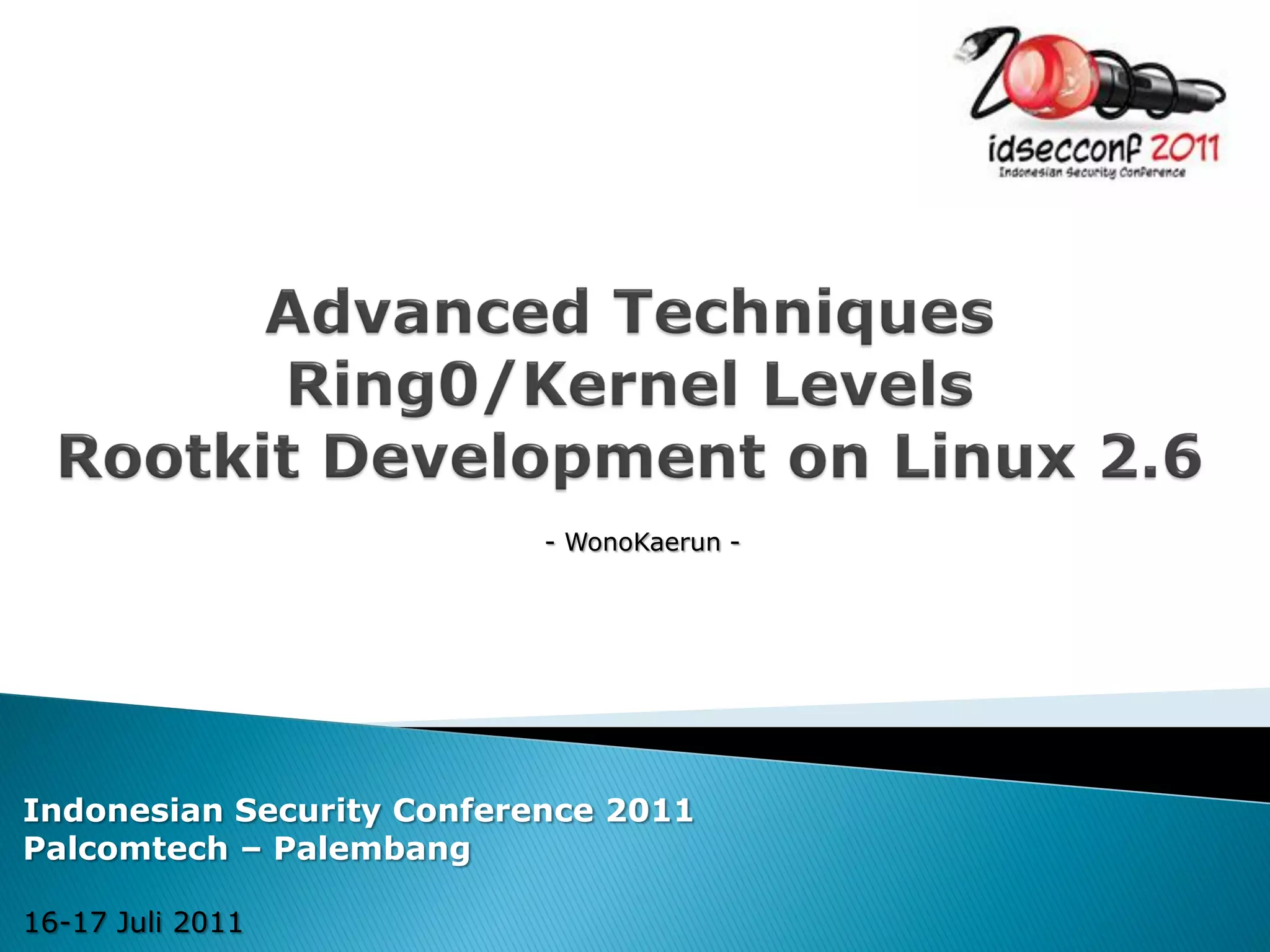 idsecconf 2011
Indonesian Security Conference

Advanced Techniques Ring0/Kernel Levels Rootkit Development on Linux 2.6

- WonoKaerun -

Indonesian Security Conference 2011
Palcomtech – Palembang

16-17 Juli 2011